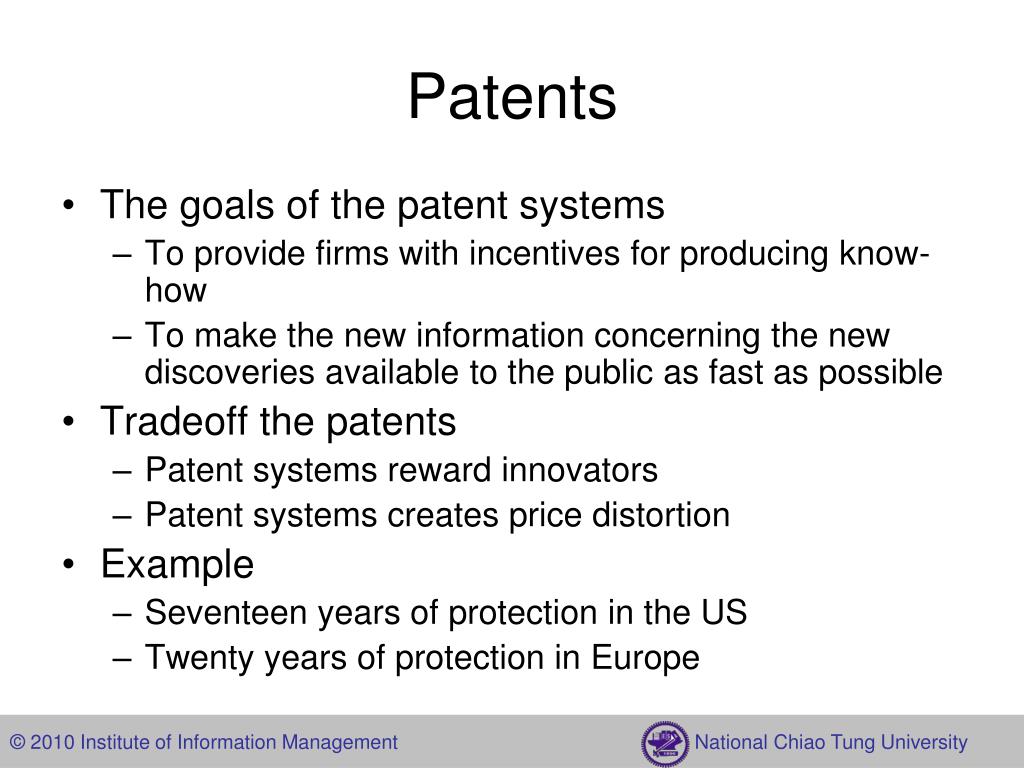 Patents

• The goals of the patent systems
– To provide firms with incentives for producing know-how
– To make the new information concerning the new discoveries available to the public as fast as possible
• Tradeoff the patents
– Patent systems reward innovators
– Patent systems creates price distortion
• Example
– Seventeen years of protection in the US
– Twenty years of protection in Europe

© 2010 Institute of Information Management

National Chiao Tung University